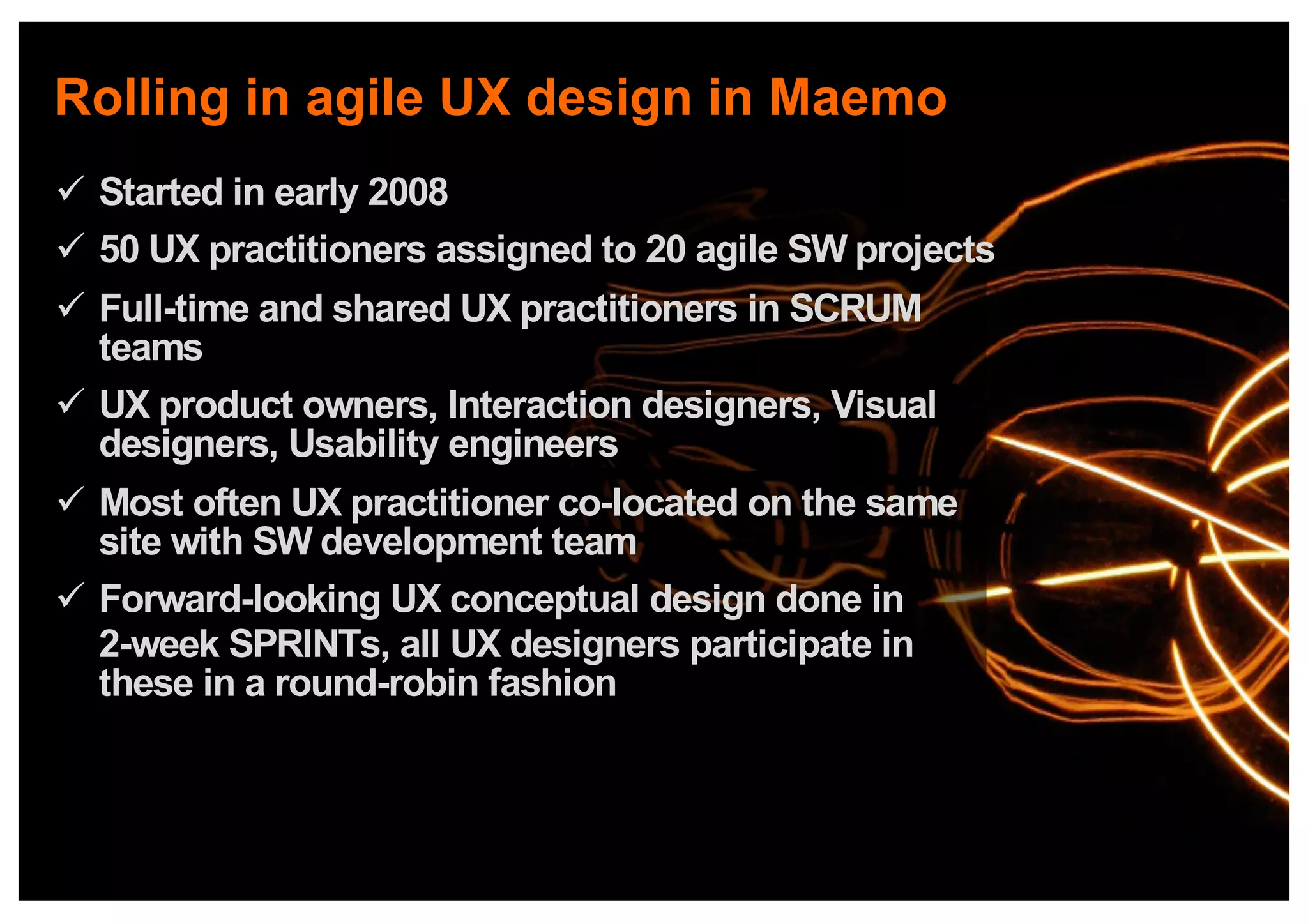 Rolling in agile UX design in Maemo

✓ Started in early 2008

✓ 50 UX practitioners assigned to 20 agile SW projects

✓ Full-time and shared UX practitioners in SCRUM teams

✓ UX product owners, Interaction designers, Visual designers, Usability engineers

✓ Most often UX practitioner co-located on the same site with SW development team

✓ Forward-looking UX conceptual design done in 2-week SPRINTs, all UX designers participate in these in a round-robin fashion